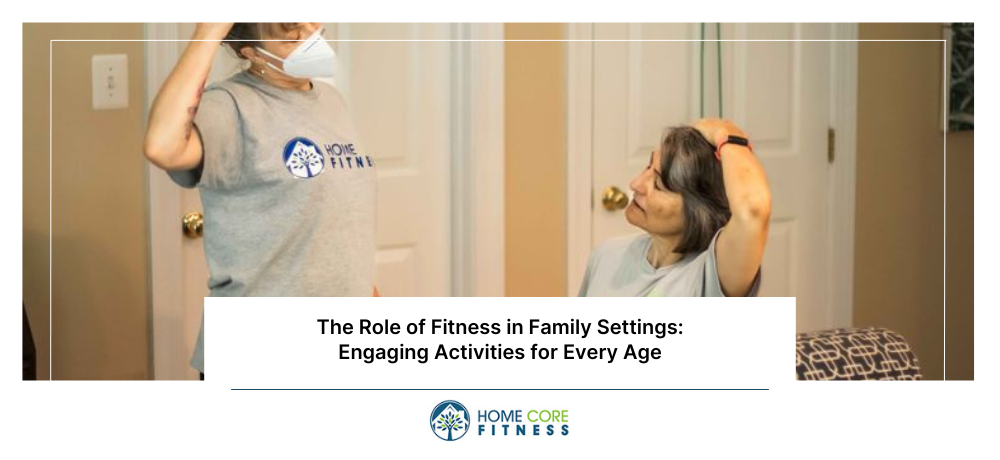 HOME FITNE

The Role of Fitness in Family Settings: Engaging Activities for Every Age

HOME CORE FITNESS